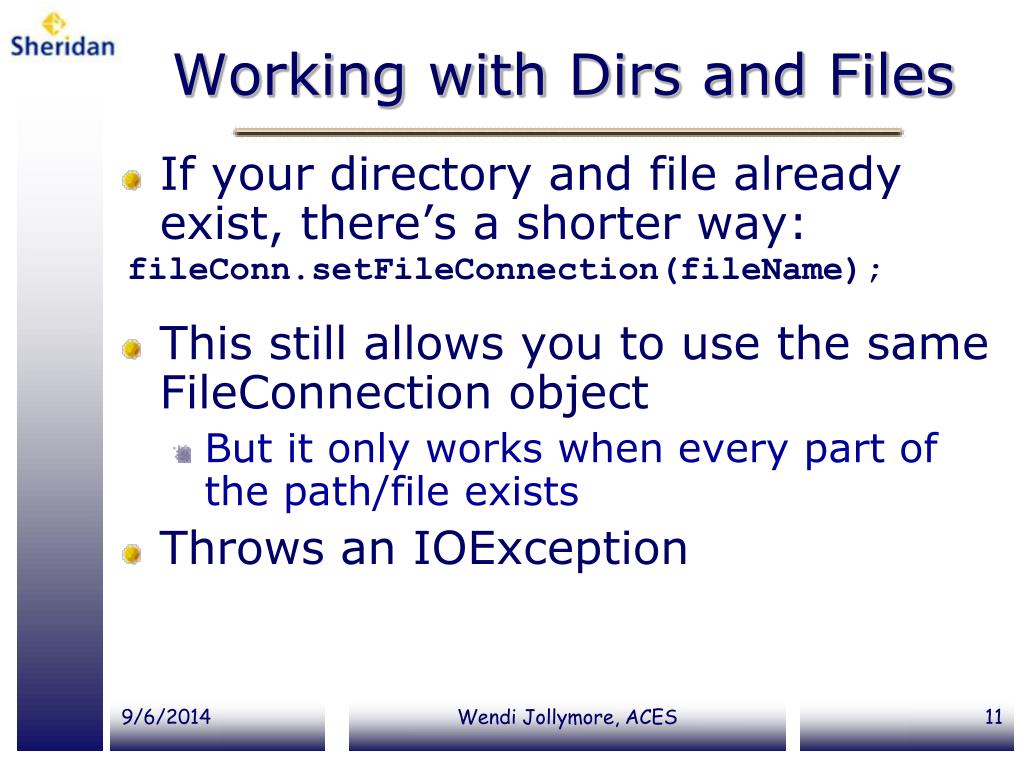 Sheridan

Working with Dirs and Files

If your directory and file already exist, there’s a shorter way:

fileConn.setFileConnection(fileName);

This still allows you to use the same FileConnection object

But it only works when every part of the path/file exists

Throws an IOException

9/6/2014

Wendi Jollymore, ACES

11